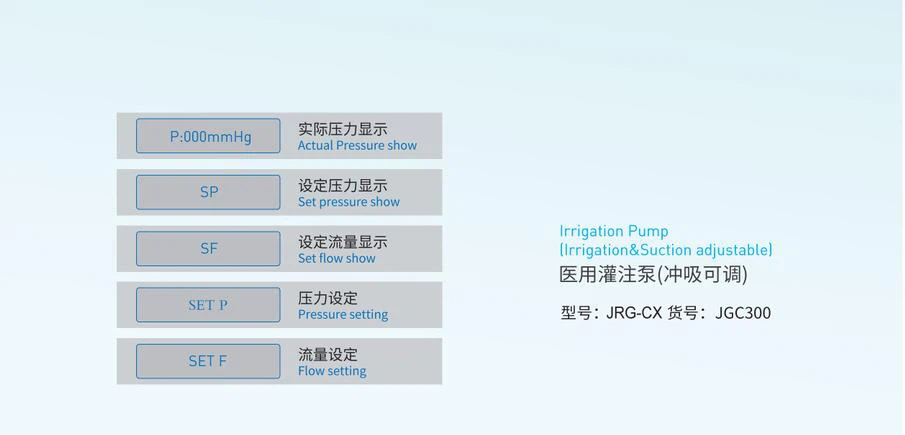 P:000mmHg
实际压力显示
Actual Pressure show

SP
设定压力显示
Set pressure show

SF
设定流量显示
Set flow show

SET P
压力设定
Pressure setting

SET F
流量设定
Flow setting

Irrigation Pump
(Irrigation&Suction adjustable)
医用灌注泵(冲吸可调)

型号：JRG-CX 货号：JGC300